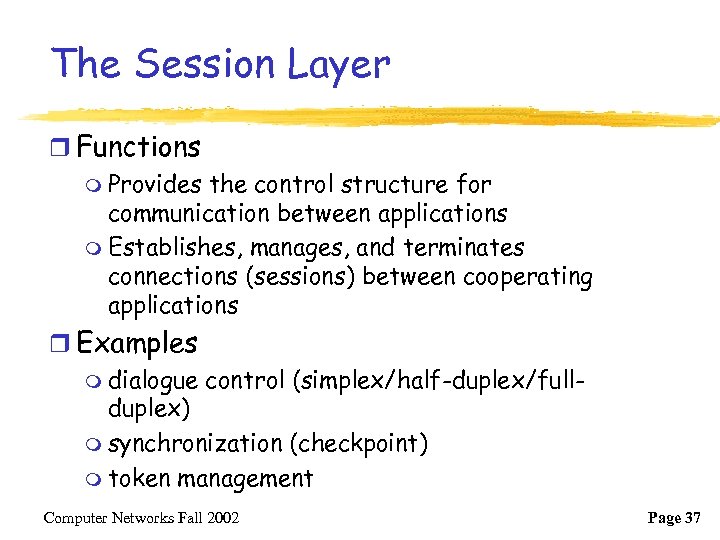 The Session Layer

Functions
Provides the control structure for communication between applications
Establishes, manages, and terminates connections (sessions) between cooperating applications

Examples
dialogue control (simplex/half-duplex/full-duplex)
synchronization (checkpoint)
token management

Computer Networks Fall 2002

Page 37